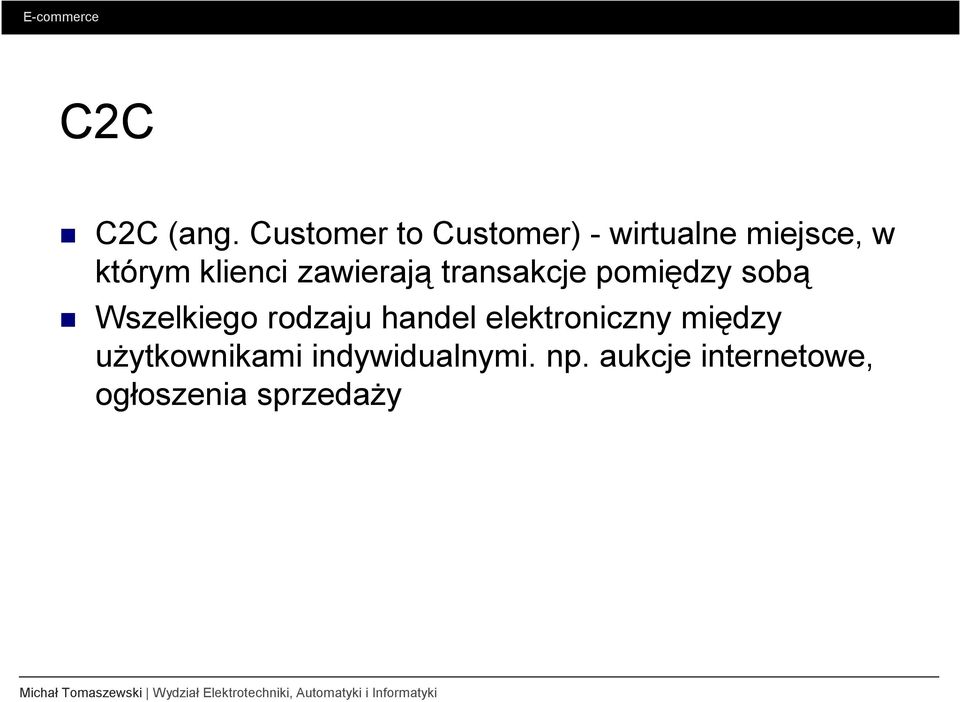 E-commerce

C2C

- C2C (ang. Customer to Customer) - wirtualne miejsce, w którym klienci zawierają transakcje pomiędzy sobą
- Wszelkiego rodzaju handel elektroniczny między użytkownikami indywidualnymi. np. aukcje internetowe, ogłoszenia sprzedaży

Michał Tomaszewski | Wydział Elektrotechniki, Automatyki i Informatyki